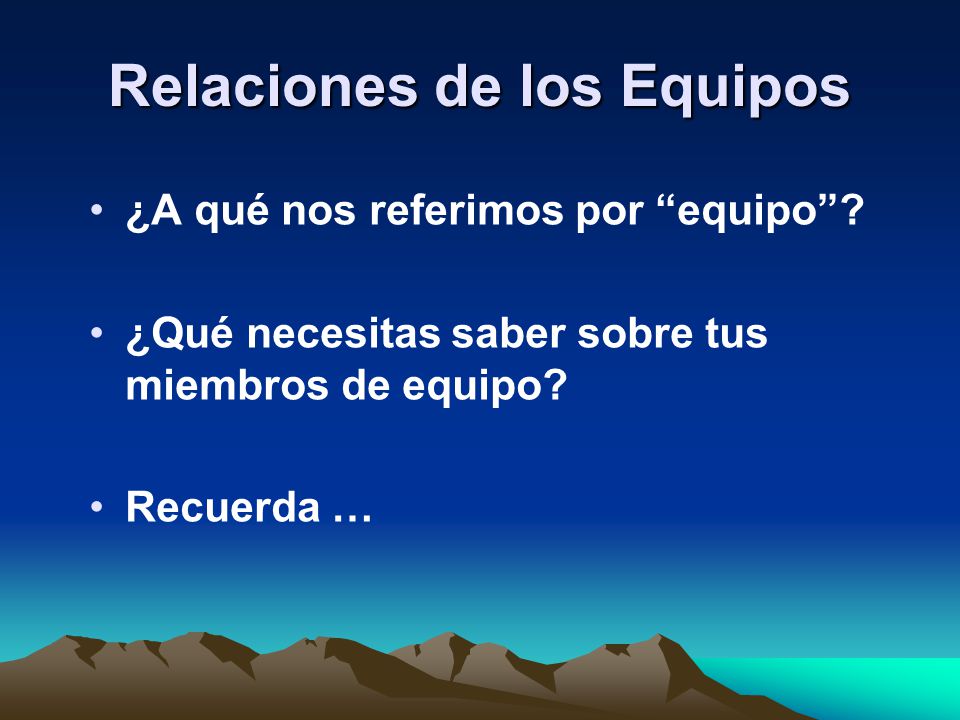 Relaciones de los Equipos

• ¿A qué nos referimos por “equipo”?

• ¿Qué necesitas saber sobre tus miembros de equipo?

• Recuerda …